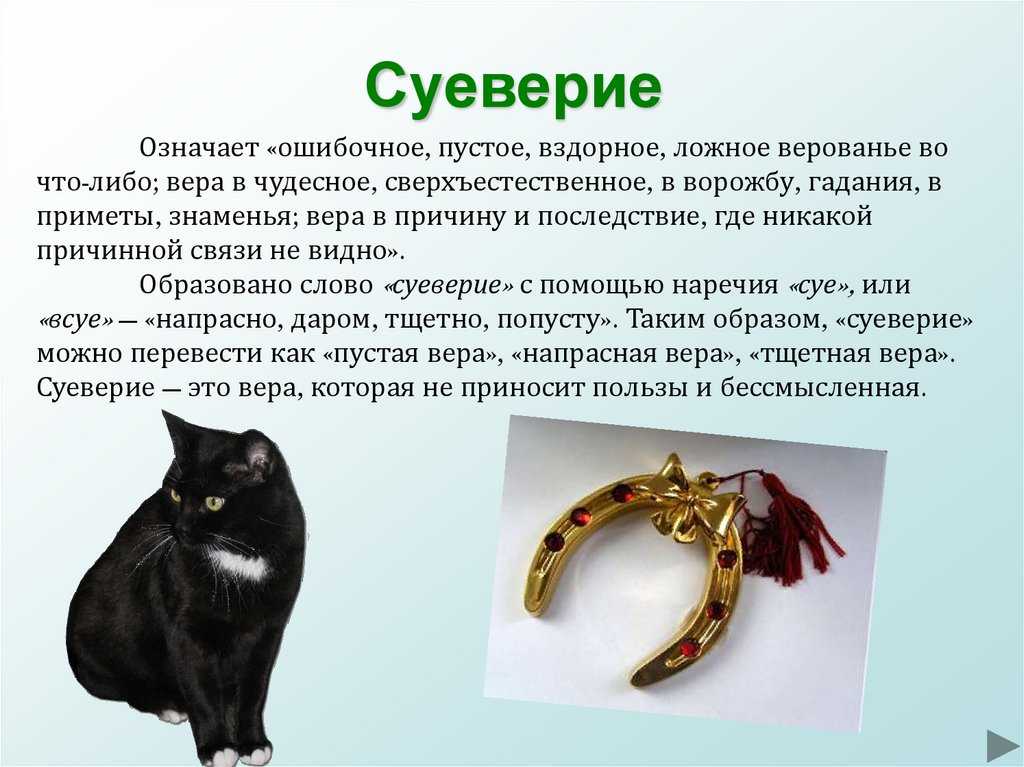 Суеверие

Означает «ошибочное, пустое, вздорное, ложное верованье во что-либо; вера в чудесное, сверхъестественное, в ворожбу, гадания, в приметы, знаменья; вера в причину и последствие, где никакой причинной связи не видно».

Образовано слово «суеверие» с помощью наречия «суе», или «всуе» — «напрасно, даром, тщетно, попусту». Таким образом, «суеверие» можно перевести как «пустая вера», «напрасная вера», «тщетная вера». Суеверие — это вера, которая не приносит пользы и бессмысленная.